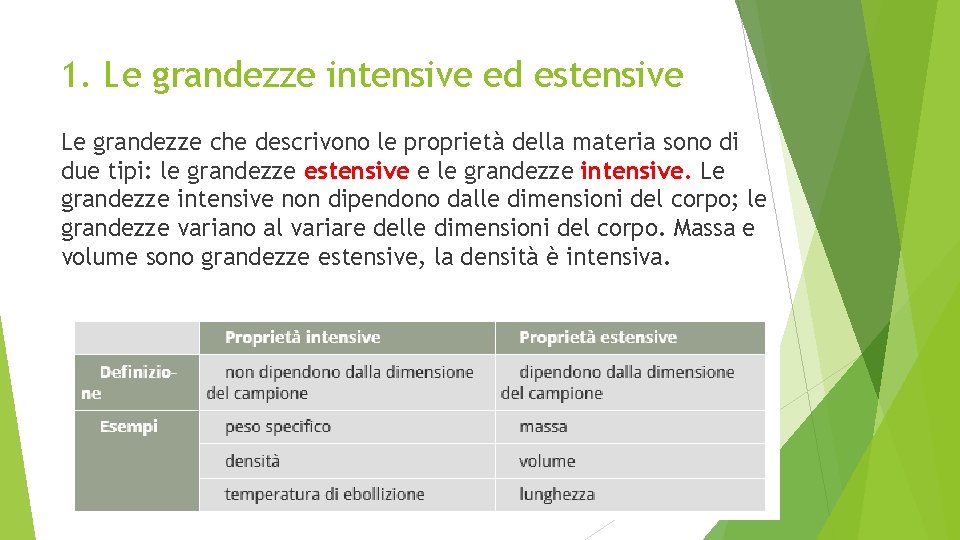 1. Le grandezze intensive ed estensive

Le grandezze che descrivono le proprietà della materia sono di due tipi: le grandezze estensive e le grandezze intensive. Le grandezze intensive non dipendono dalle dimensioni del corpo; le grandezze variano al variare delle dimensioni del corpo. Massa e volume sono grandezze estensive, la densità è intensiva.

| | Proprietà intensive | Proprietà estensive |
|---|---|---|
| Definizione | non dipendono dalla dimensione del campione | dipendono dalla dimensione del campione |
| Esempi | peso specifico | massa |
| | densità | volume |
| | temperatura di ebollizione | lunghezza |